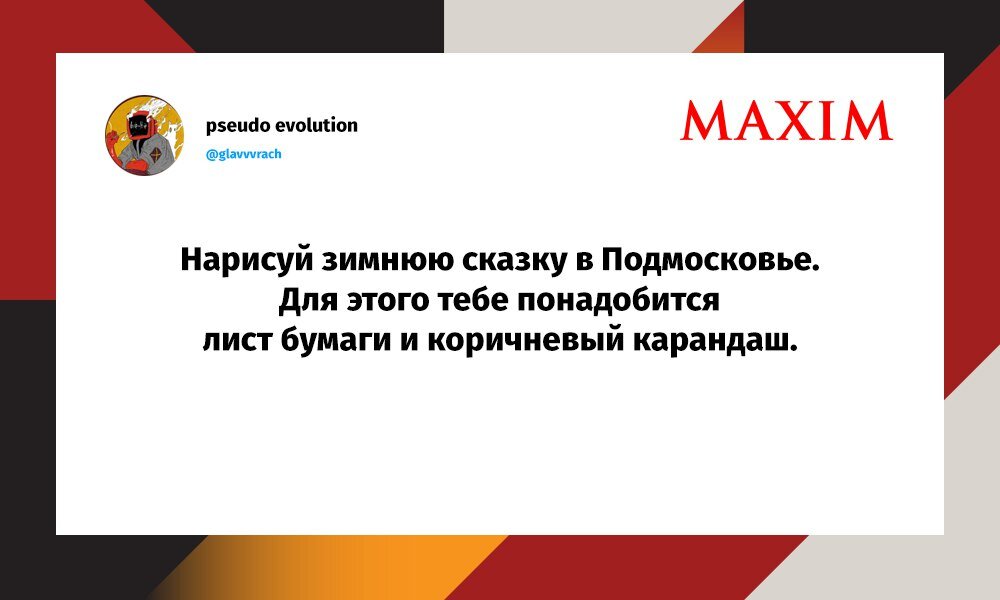 pseudo evolution
@glavvvrach

MAXIM

Нарисуй зимнюю сказку в Подмосковье. Для этого тебе понадобится лист бумаги и коричневый карандаш.